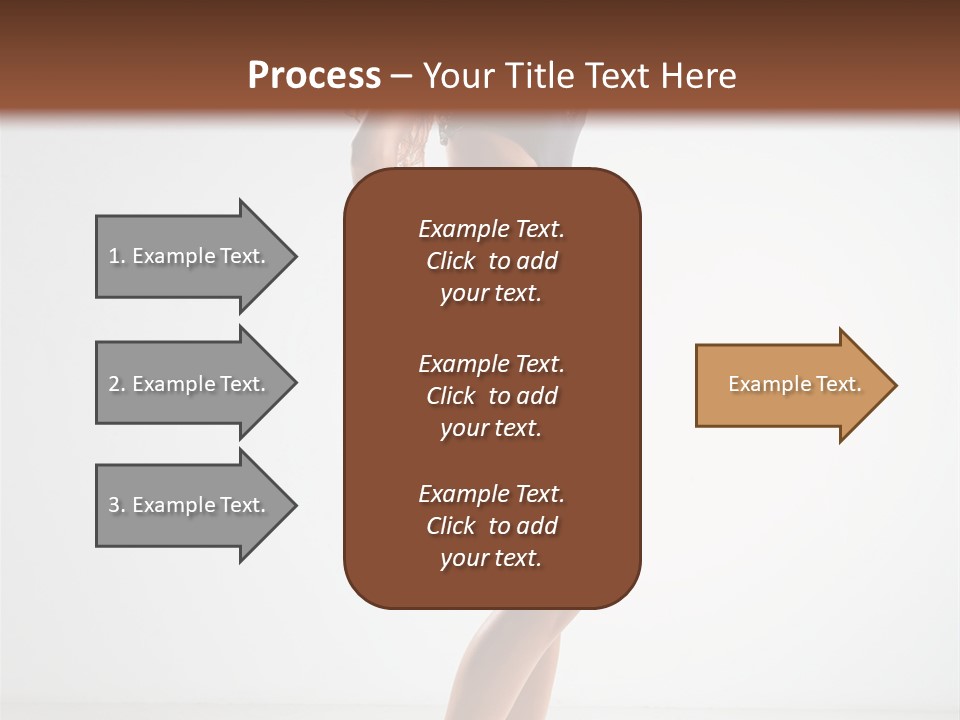 Process – Your Title Text Here

1. Example Text.

2. Example Text.

3. Example Text.

Example Text. Click to add your text.

Example Text. Click to add your text.

Example Text. Click to add your text.

Example Text.